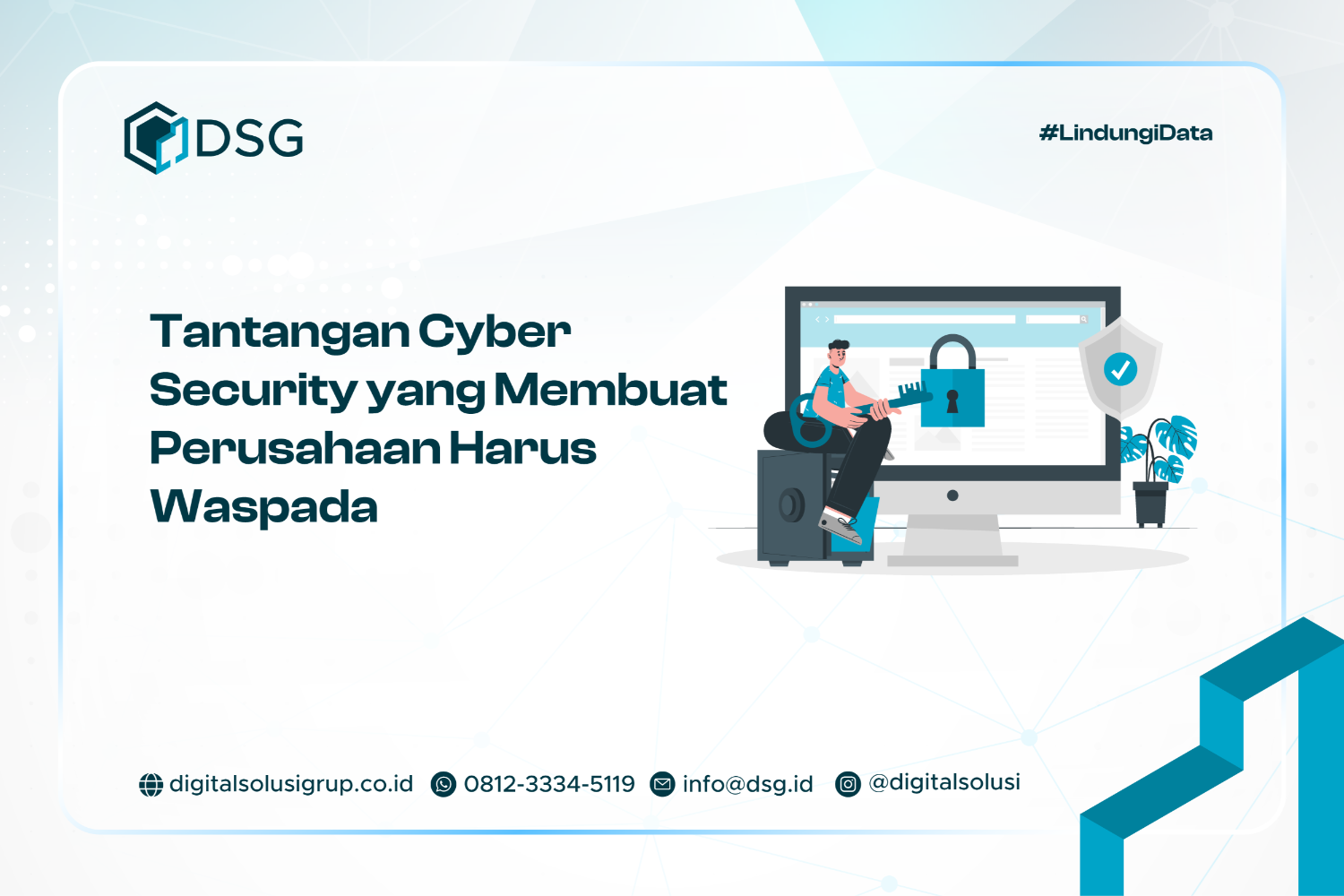 DSG

#LindungiData

Tantangan Cyber Security yang Membuat Perusahaan Harus Waspada

digitalsolusigrup.co.id 0812-3334-5119 info@dsg.id @digitalsolusi